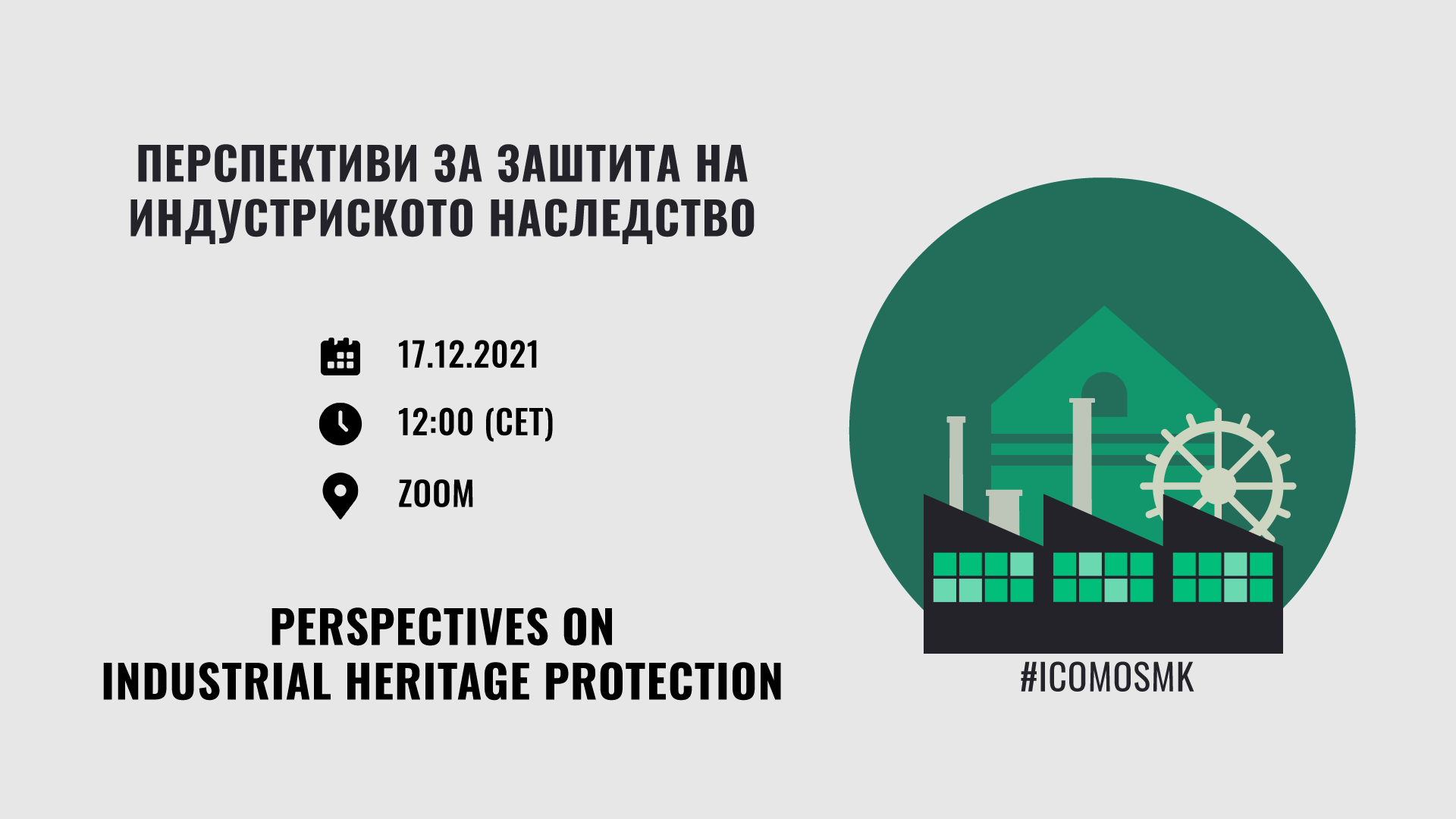 ПЕРСПЕКТИВИ ЗА ЗАШТИТА НА ИНДУСТРИСКОТО НАСЛЕДСТВО

17.12.2021

12:00 (CET)

ZOOM

PERSPECTIVES ON INDUSTRIAL HERITAGE PROTECTION

#ICOMOSMK